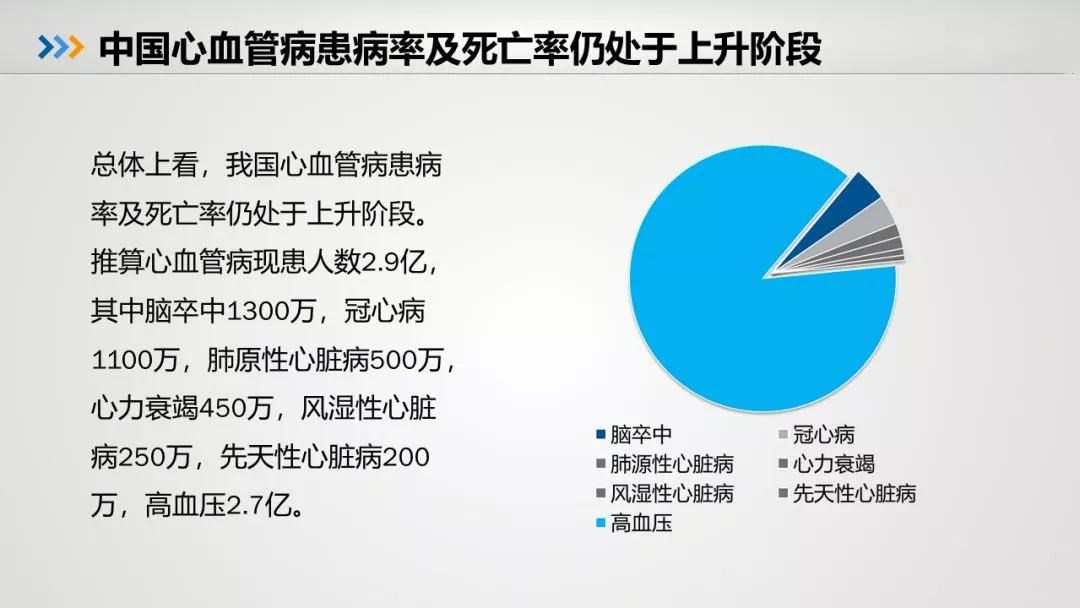 中国心血管病患病率及死亡率仍处于上升阶段

总体上看，我国心血管病患病率及死亡率仍处于上升阶段。推算心血管病现患人数2.9亿，其中脑卒中1300万，冠心病1100万，肺原性心脏病500万，心力衰竭450万，风湿性心脏病250万，先天性心脏病200万，高血压2.7亿。

脑卒中
冠心病
肺源性心脏病
心力衰竭
风湿性心脏病
先天性心脏病
高血压